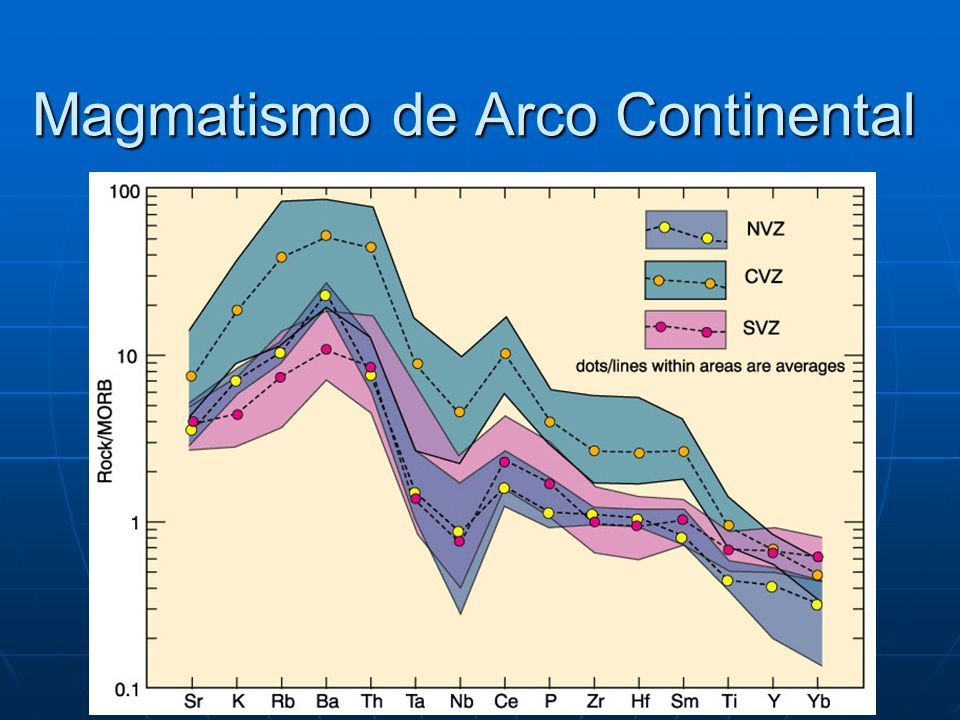 Magmatismo de Arco Continental

100

10

1

0.1

Rock/MORB

NVZ

CVZ

SVZ

dots/lines within areas are averages

Sr K Rb Ba Th Ta Nb Ce P Zr Hf Sm Ti Y Yb